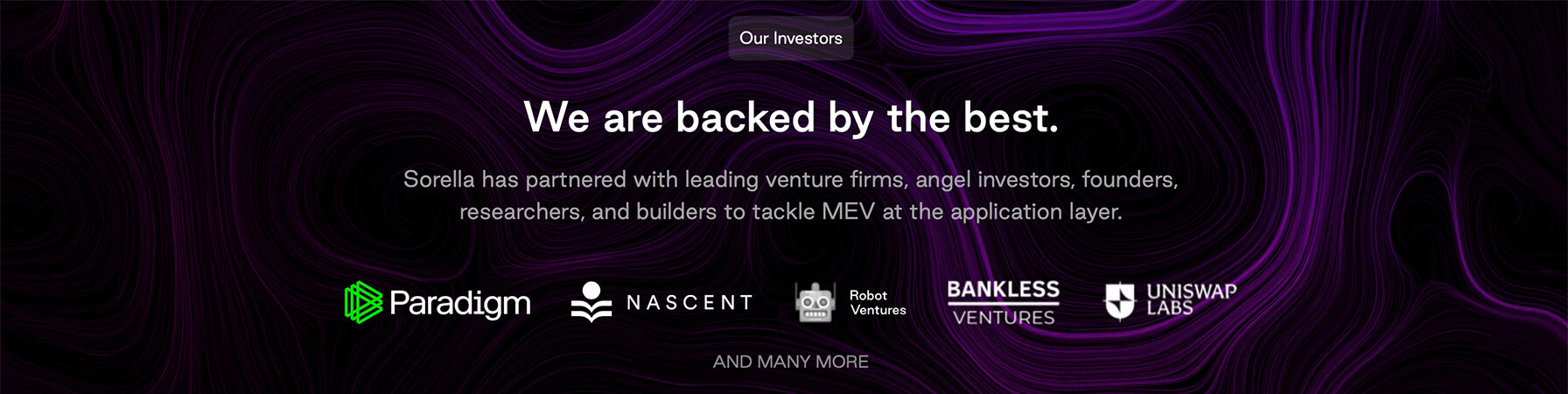 Our Investors

We are backed by the best.

Sorella has partnered with leading venture firms, angel investors, founders, researchers, and builders to tackle MEV at the application layer.

Paradigm NASCENT Robot Ventures BANKLESS VENTURES UNISWAP LABS

AND MANY MORE